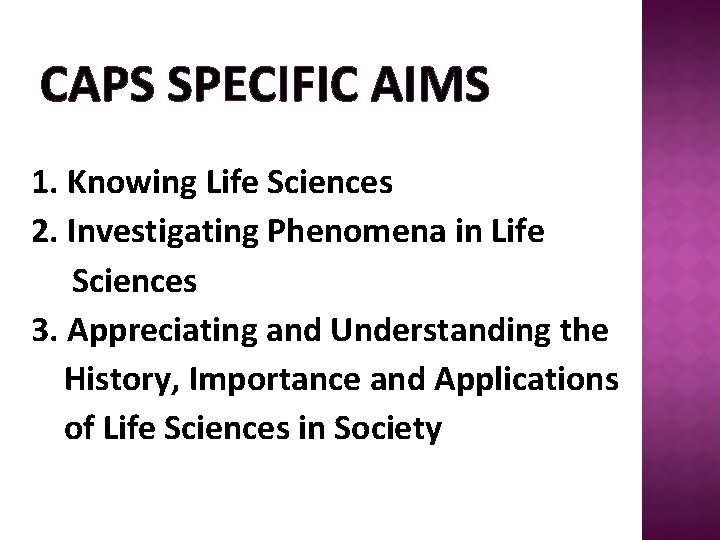 CAPS SPECIFIC AIMS

1. Knowing Life Sciences
2. Investigating Phenomena in Life Sciences
3. Appreciating and Understanding the History, Importance and Applications of Life Sciences in Society